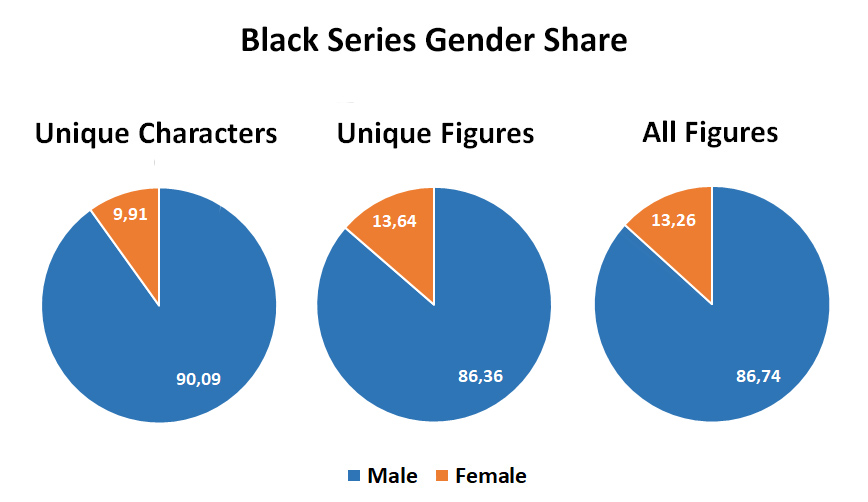 Black Series Gender Share

Unique Characters

9,91

90,09

Unique Figures

13,64

86,36

All Figures

13,26

86,74

Male Female